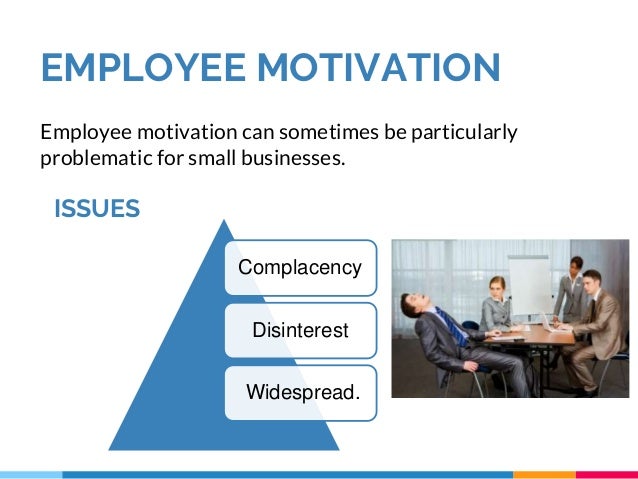 EMPLOYEE MOTIVATION

Employee motivation can sometimes be particularly problematic for small businesses.

ISSUES

Complacency

Disinterest

Widespread.